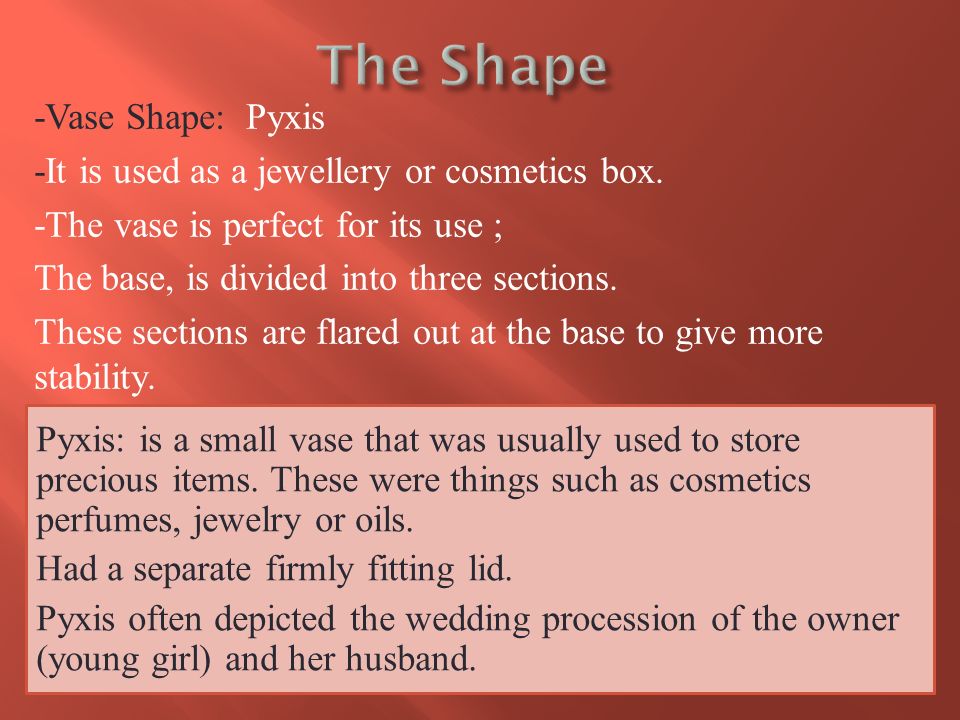 The Shape

-Vase Shape: Pyxis

-It is used as a jewellery or cosmetics box.

-The vase is perfect for its use ;

The base, is divided into three sections.

These sections are flared out at the base to give more stability.

Pyxis: is a small vase that was usually used to store precious items. These were things such as cosmetics perfumes, jewelry or oils.

Had a separate firmly fitting lid.

Pyxis often depicted the wedding procession of the owner (young girl) and her husband.